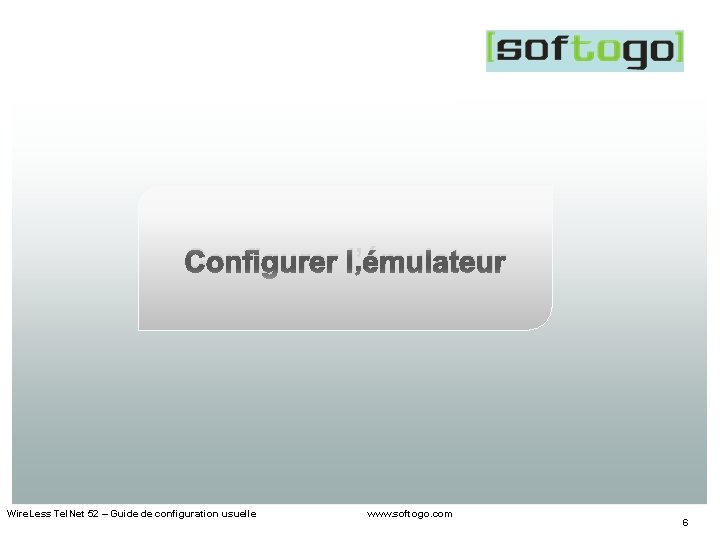 [softogo]

Configurer l,émulateur

WireLess TelNet 52 – Guide de configuration usuelle www.softogo.com

6